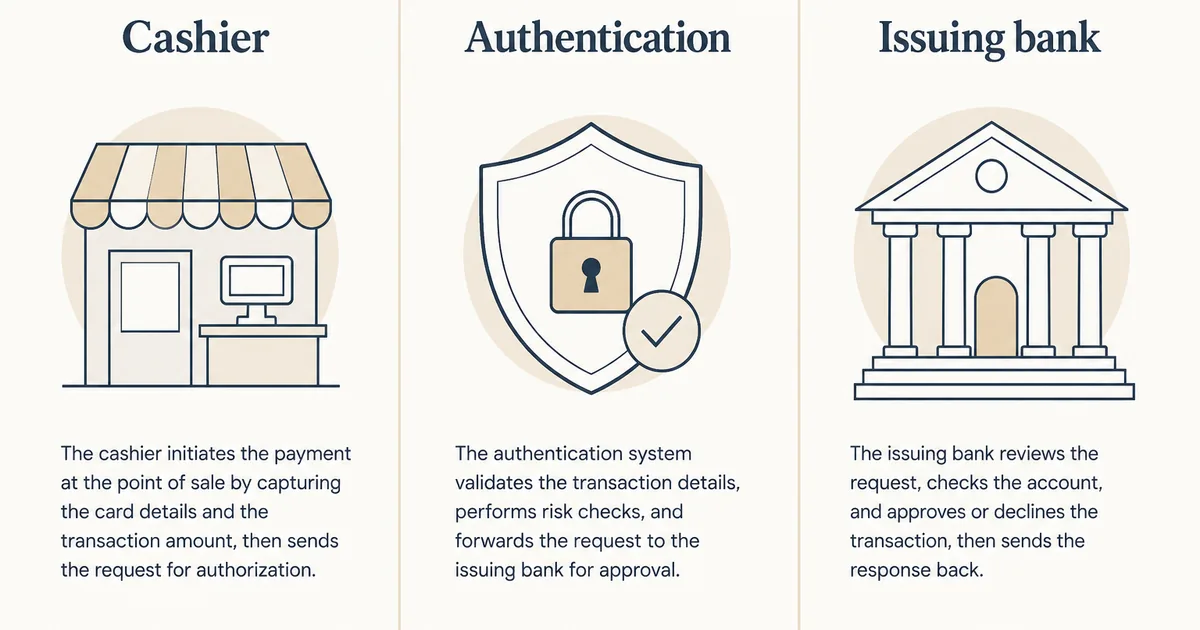 Cashier

The cashier initiates the payment at the point of sale by capturing the card details and the transaction amount, then sends the request for authorization.

Authentication

The authentication system validates the transaction details, performs risk checks, and forwards the request to the issuing bank for approval.

Issuing bank

The issuing bank reviews the request, checks the account, and approves or declines the transaction, then sends the response back.